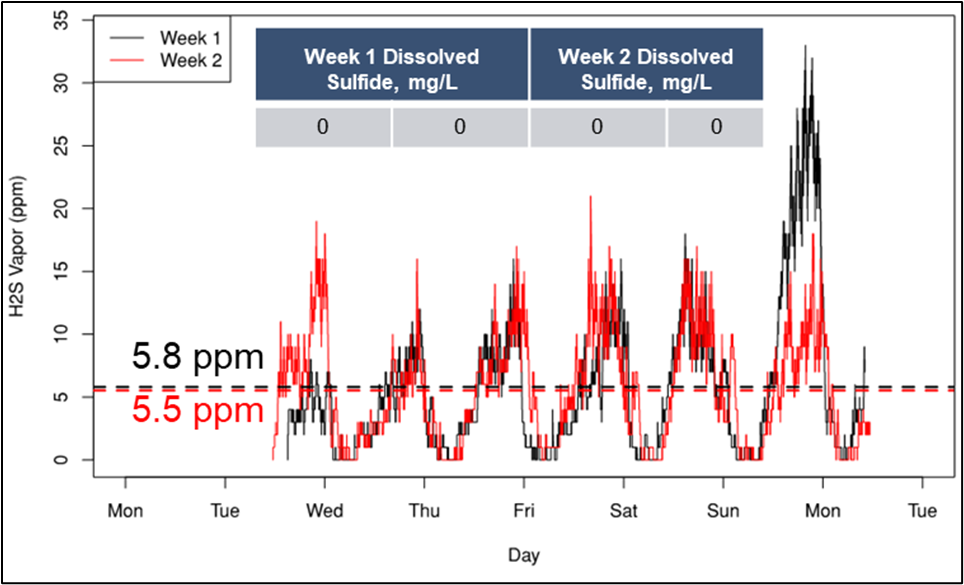 Week 1
Week 2

| Week 1 Dissolved Sulfide, mg/L | | Week 2 Dissolved Sulfide, mg/L | |
|---|---|---|---|
| 0 | 0 | 0 | 0 |

H2S Vapor (ppm)

35
30
25
20
15
10
5
0

5.8 ppm
5.5 ppm

Mon Tue Wed Thu Fri Sat Sun Mon Tue

Day